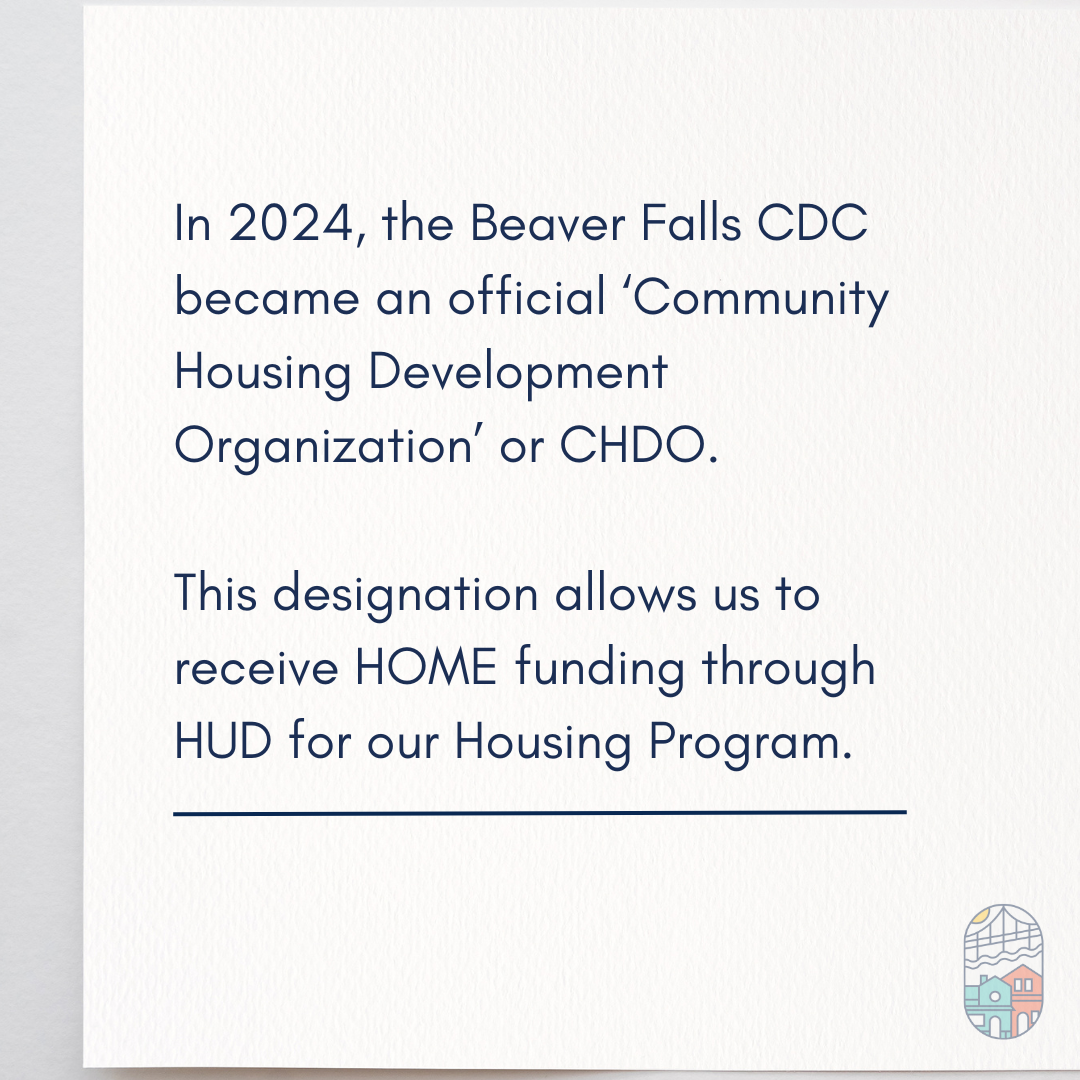 In 2024, the Beaver Falls CDC became an official ‘Community Housing Development Organization’ or CHDO.

This designation allows us to receive HOME funding through HUD for our Housing Program.